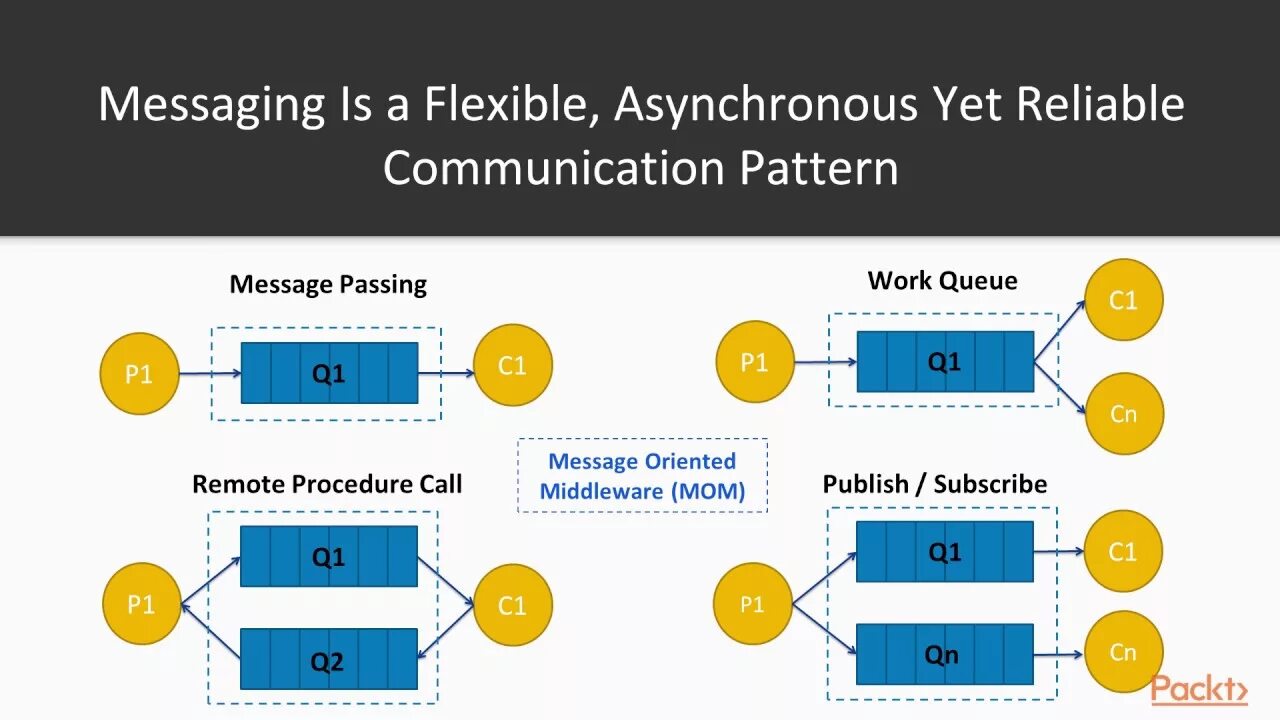 Messaging Is a Flexible, Asynchronous Yet Reliable Communication Pattern

Message Passing

P1

Q1

C1

Work Queue

P1

Q1

C1

Cn

Message Oriented Middleware (MOM)

Remote Procedure Call

P1

Q1

Q2

C1

Publish / Subscribe

P1

Q1

Qn

C1

Cn

Packt>